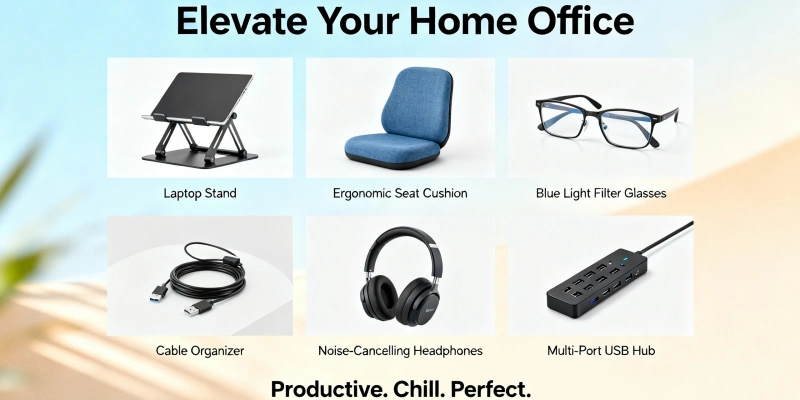 Elevate Your Home Office

Laptop Stand

Ergonomic Seat Cushion

Blue Light Filter Glasses

Cable Organizer

Noise-Cancelling Headphones

Multi-Port USB Hub

Productive. Chill. Perfect.